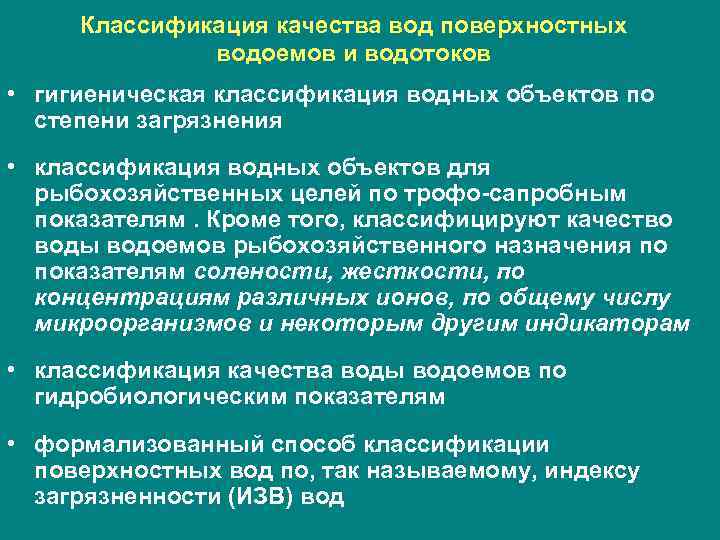 Классификация качества вод поверхностных водоемов и водотоков

• гигиеническая классификация водных объектов по степени загрязнения

• классификация водных объектов для рыбохозяйственных целей по трофо-сапробным показателям . Кроме того, классифицируют качество воды водоемов рыбохозяйственного назначения по показателям солености, жесткости, по концентрациям различных ионов, по общему числу микроорганизмов и некоторым другим индикаторам

• классификация качества воды водоемов по гидробиологическим показателям

• формализованный способ классификации поверхностных вод по, так называемому, индексу загрязненности (ИЗВ) вод